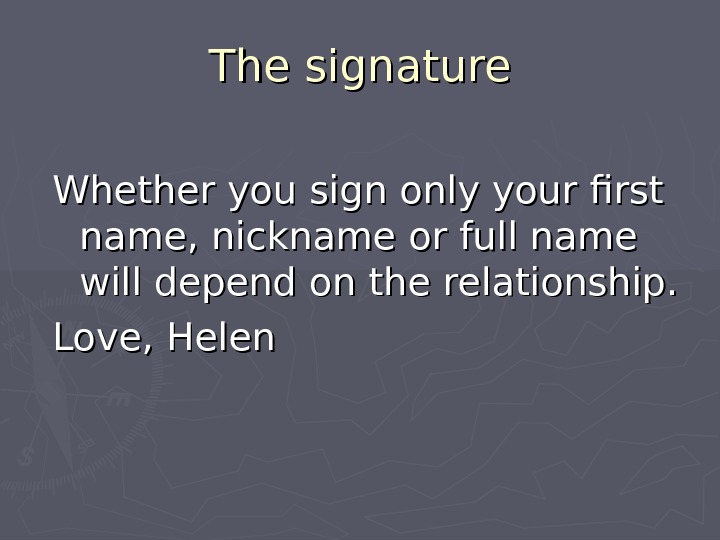 The signature

Whether you sign only your first name, nickname or full name will depend on the relationship.

Love, Helen